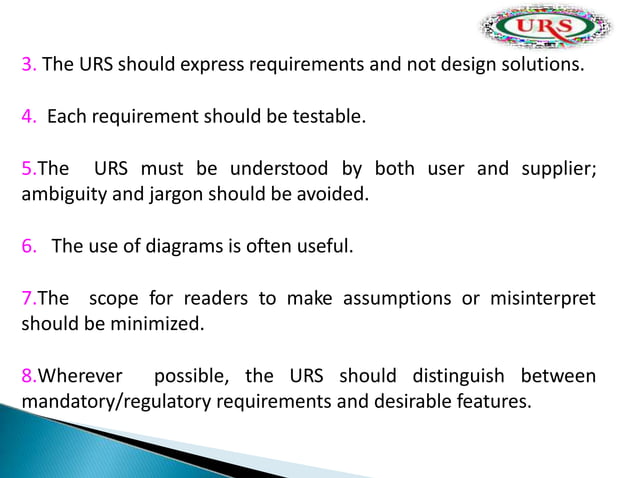 URS

3. The URS should express requirements and not design solutions.

4. Each requirement should be testable.

5.The URS must be understood by both user and supplier; ambiguity and jargon should be avoided.

6. The use of diagrams is often useful.

7.The scope for readers to make assumptions or misinterpret should be minimized.

8.Wherever possible, the URS should distinguish between mandatory/regulatory requirements and desirable features.